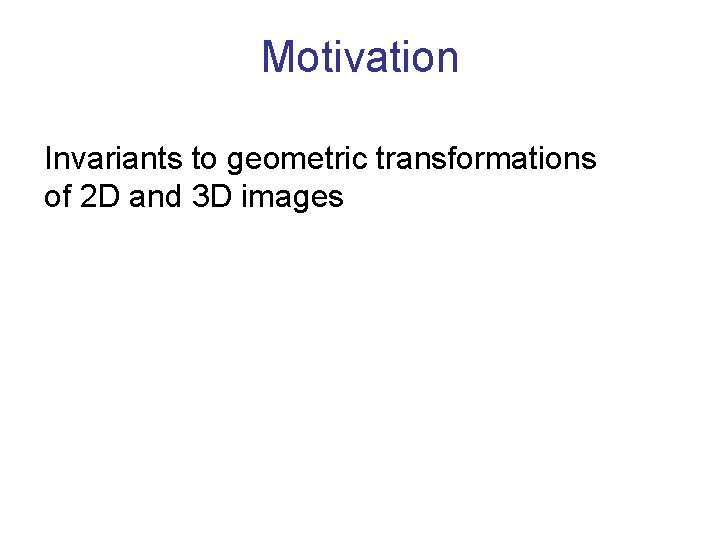 Motivation

Invariants to geometric transformations of 2D and 3D images